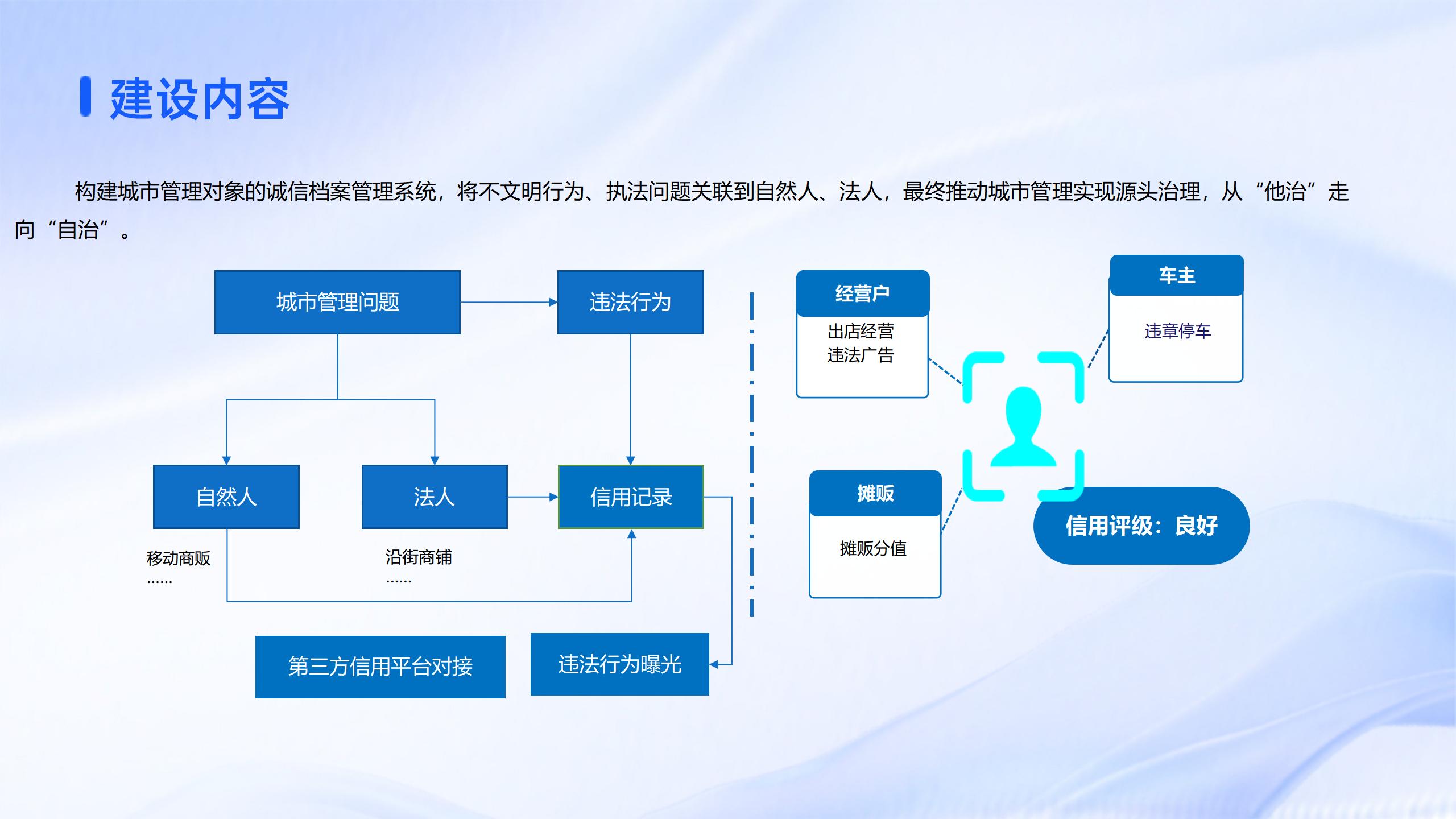 建设内容

构建城市管理对象的诚信档案管理系统，将不文明行为、执法问题关联到自然人、法人，最终推动城市管理实现源头治理，从“他治”走向“自治”。

城市管理问题

违法行为

自然人

法人

信用记录

移动商贩
……

沿街商铺
……

第三方信用平台对接

违法行为曝光

经营户

出店经营
违法广告

车主

违章停车

摊贩

摊贩分值

信用评级：良好